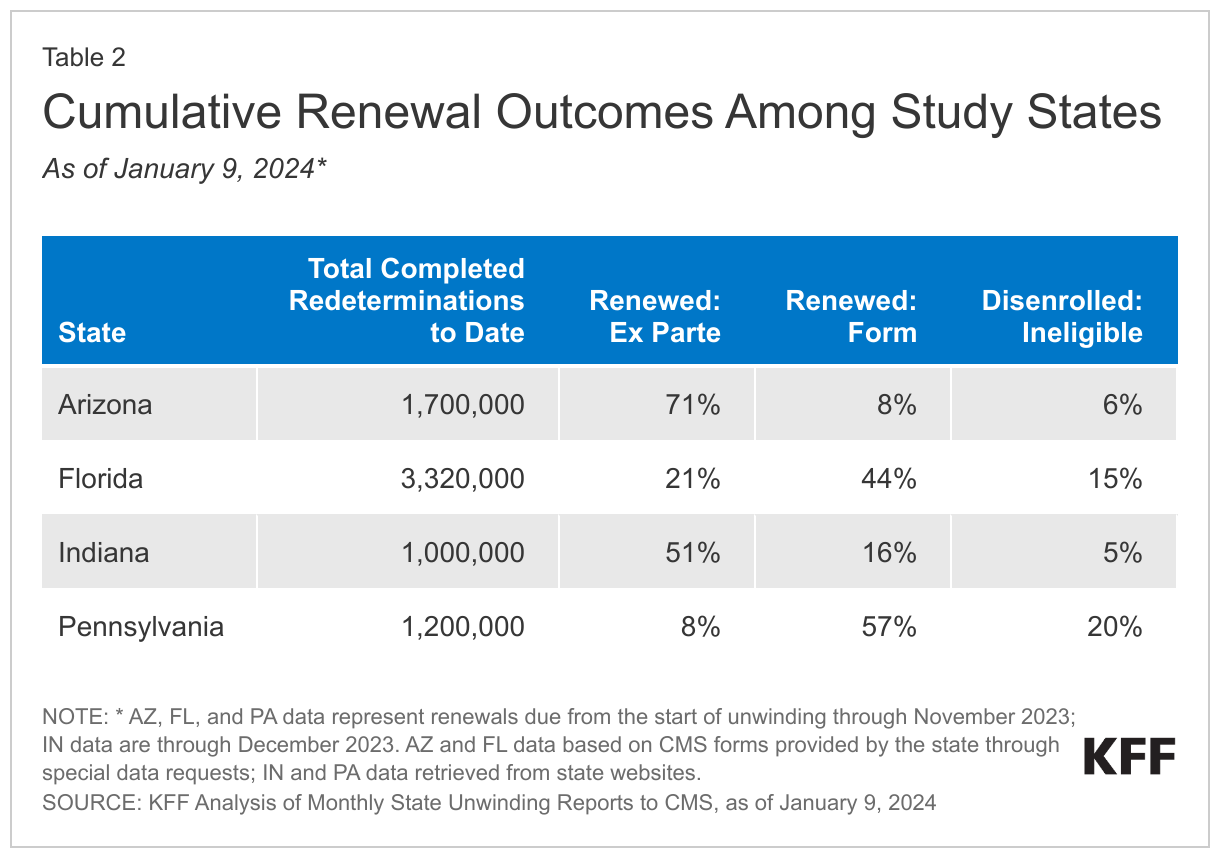 Table 2

Cumulative Renewal Outcomes Among Study States

As of January 9, 2024*

| State | Total Completed Redeterminations to Date | Renewed: Ex Parte | Renewed: Form | Disenrolled: Ineligible |
|---|---|---|---|---|
| Arizona | 1,700,000 | 71% | 8% | 6% |
| Florida | 3,320,000 | 21% | 44% | 15% |
| Indiana | 1,000,000 | 51% | 16% | 5% |
| Pennsylvania | 1,200,000 | 8% | 57% | 20% |

NOTE: * AZ, FL, and PA data represent renewals due from the start of unwinding through November 2023; IN data are through December 2023. AZ and FL data based on CMS forms provided by the state through special data requests; IN and PA data retrieved from state websites.
SOURCE: KFF Analysis of Monthly State Unwinding Reports to CMS, as of January 9, 2024

KFF